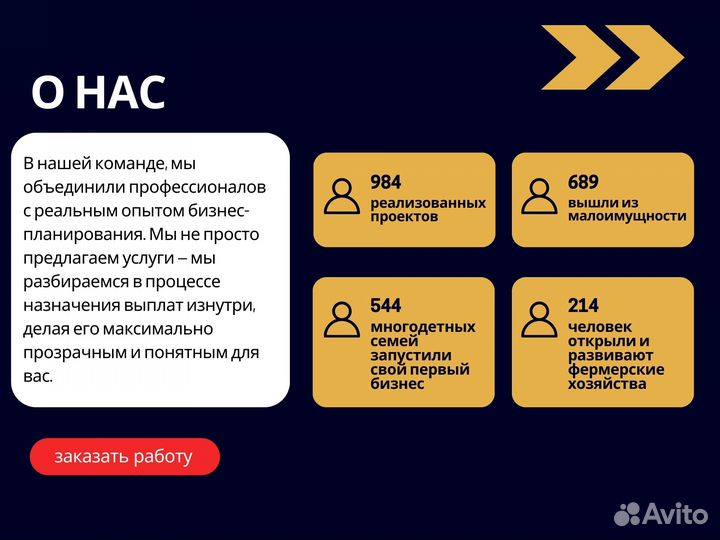 О НАС

В нашей команде, мы объединили профессионалов с реальным опытом бизнес-планирования. Мы не просто предлагаем услуги – мы разбираемся в процессе назначения выплат изнутри, делая его максимально прозрачным и понятным для вас.

984
реализованных проектов

689
вышли из малоимущности

544
многодетных семей запустили свой первый бизнес

214
человек открыли и развивают фермерские хозяйства

заказать работу

Avito